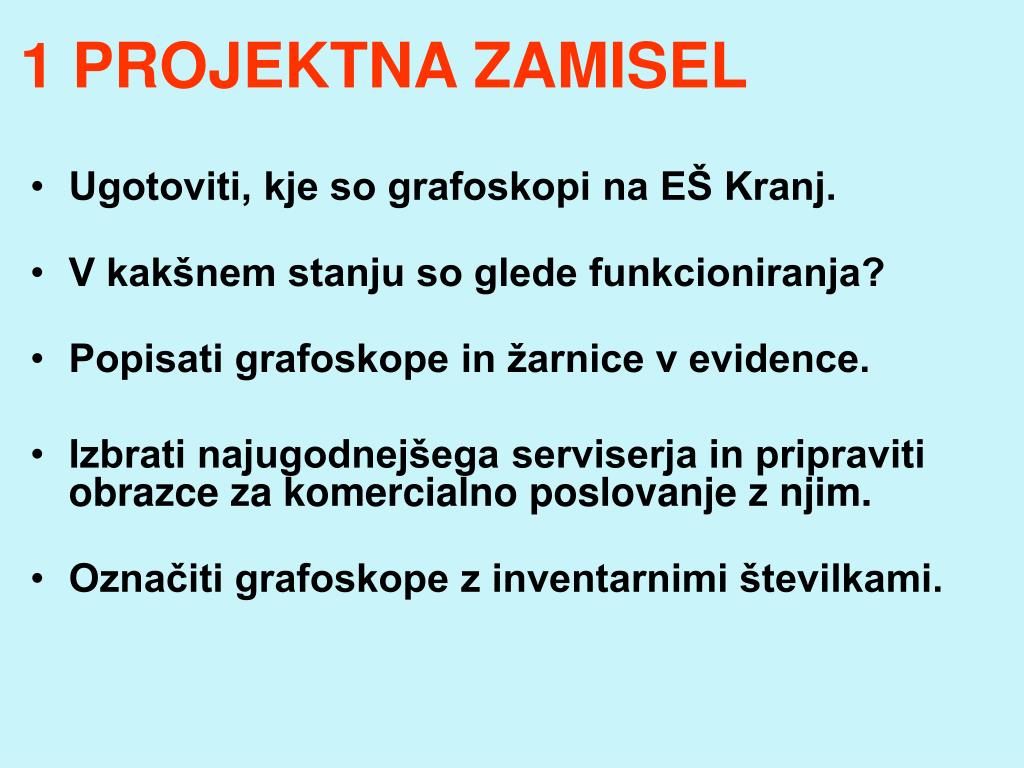 1 PROJEKTNA ZAMISEL

• Ugotoviti, kje so grafoskopi na EŠ Kranj.

• V kakšnem stanju so glede funkcioniranja?

• Popisati grafoskope in žarnice v evidence.

• Izbrati najugodnejšega serviserja in pripraviti obrazce za komercialno poslovanje z njim.

• Označiti grafoskope z inventarnimi številkami.